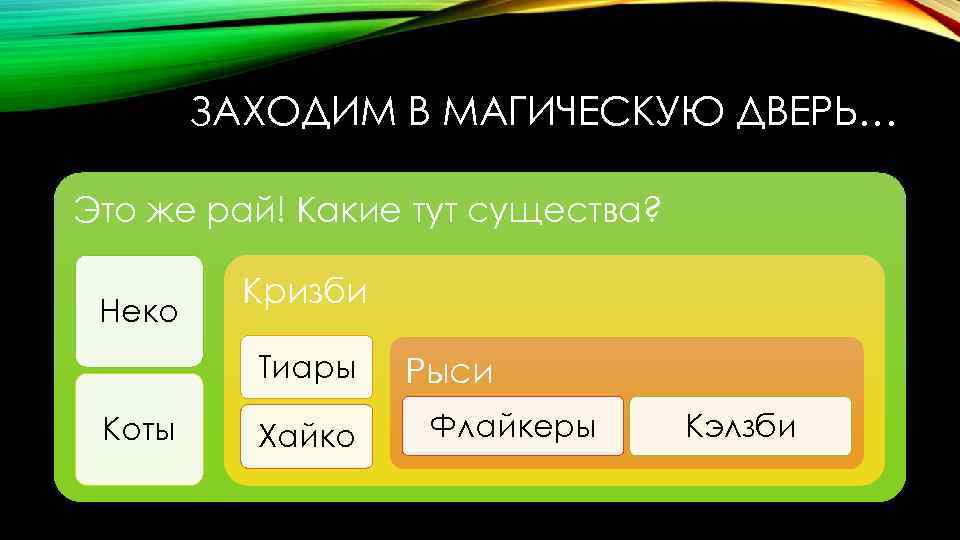 ЗАХОДИМ В МАГИЧЕСКУЮ ДВЕРЬ…

Это же рай! Какие тут существа?

Неко

Коты

Кризби

Тиары

Хайко

Рыси

Флайкеры

Кэлзби